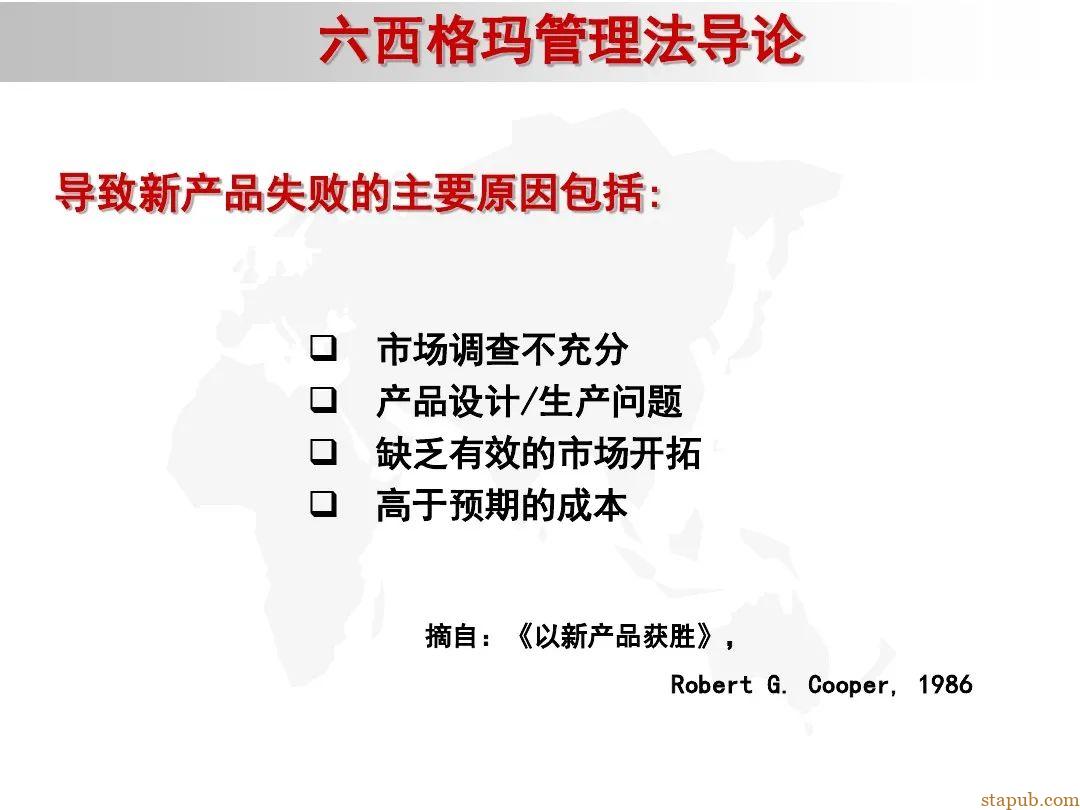 六西格玛管理法导论

导致新产品失败的主要原因包括:

❑ 市场调查不充分
❑ 产品设计/生产问题
❑ 缺乏有效的市场开拓
❑ 高于预期的成本

摘自：《以新产品获胜》，

Robert G. Cooper, 1986

stapub.com